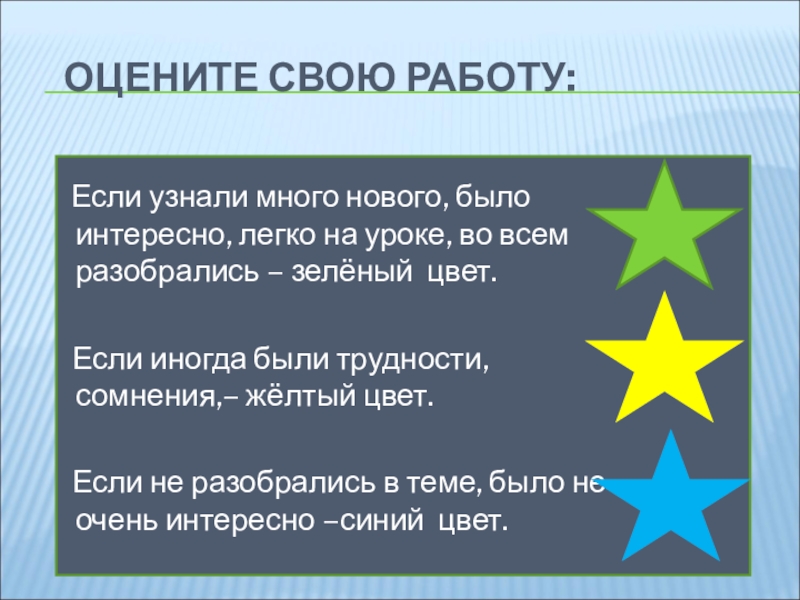 ОЦЕНИТЕ СВОЮ РАБОТУ:

Если узнали много нового, было интересно, легко на уроке, во всем разобрались – зелёный цвет.

Если иногда были трудности, сомнения,– жёлтый цвет.

Если не разобрались в теме, было не очень интересно –синий цвет.